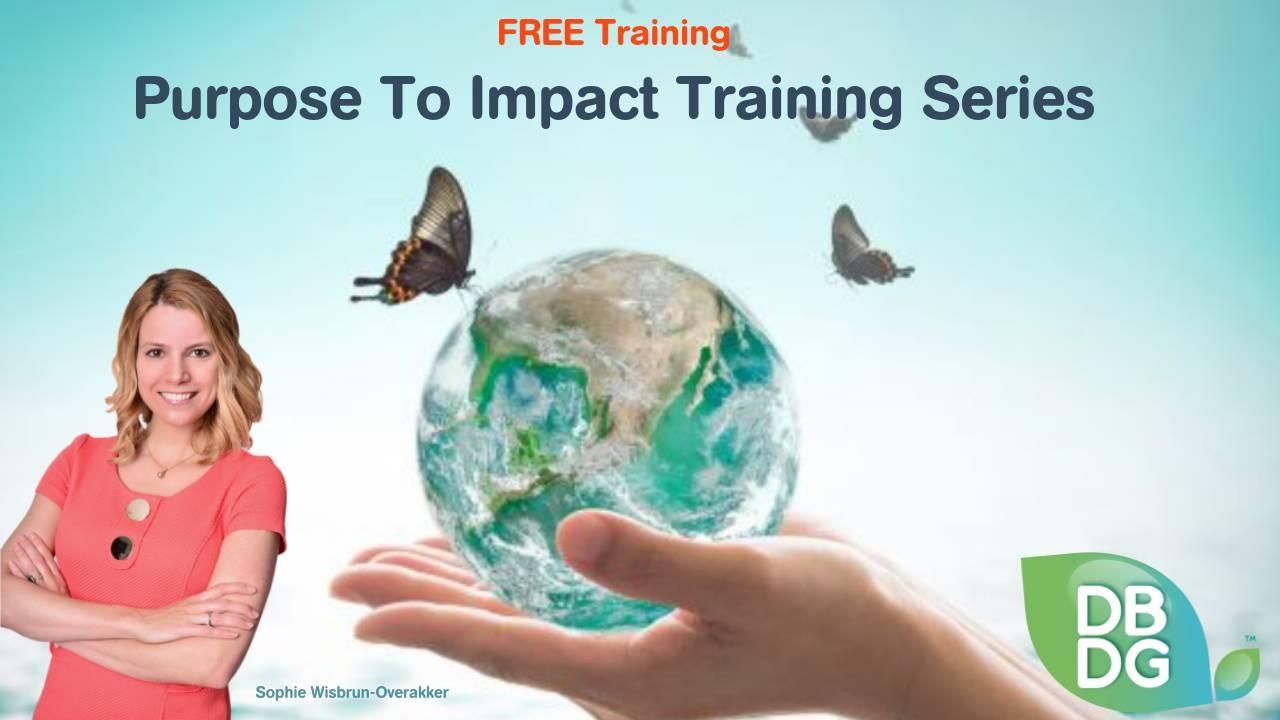 FREE Training

Purpose To Impact Training Series

Sophie Wisbrun-Overakker

DB
DG
™